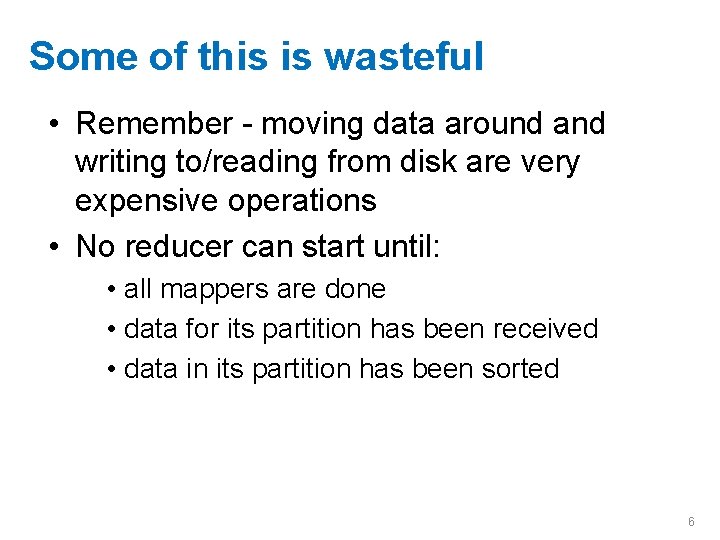 Some of this is wasteful

• Remember - moving data around and writing to/reading from disk are very expensive operations
• No reducer can start until:
  • all mappers are done
  • data for its partition has been received
  • data in its partition has been sorted

6